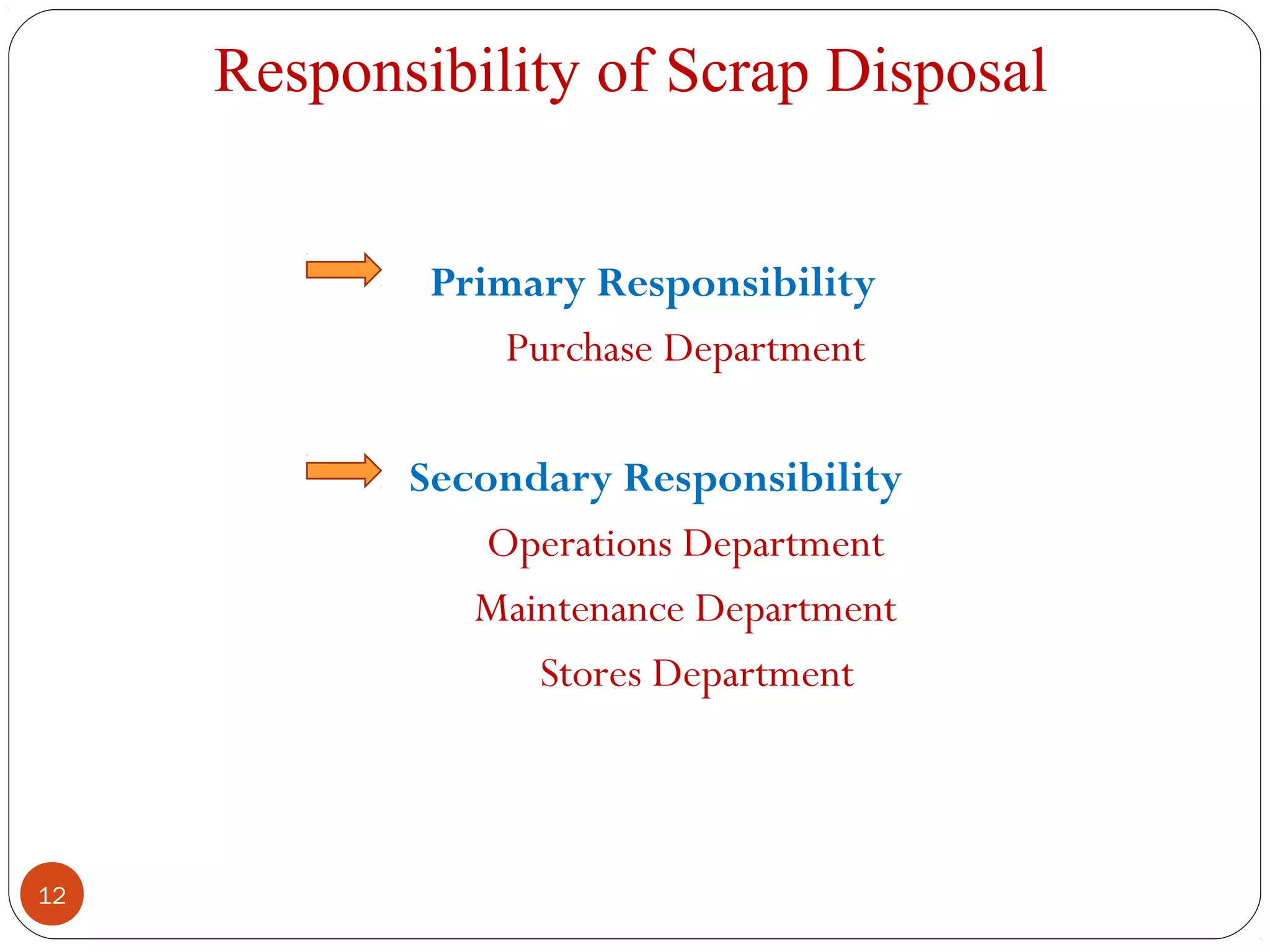 Responsibility of Scrap Disposal

Primary Responsibility

Purchase Department

Secondary Responsibility

Operations Department

Maintenance Department

Stores Department

12